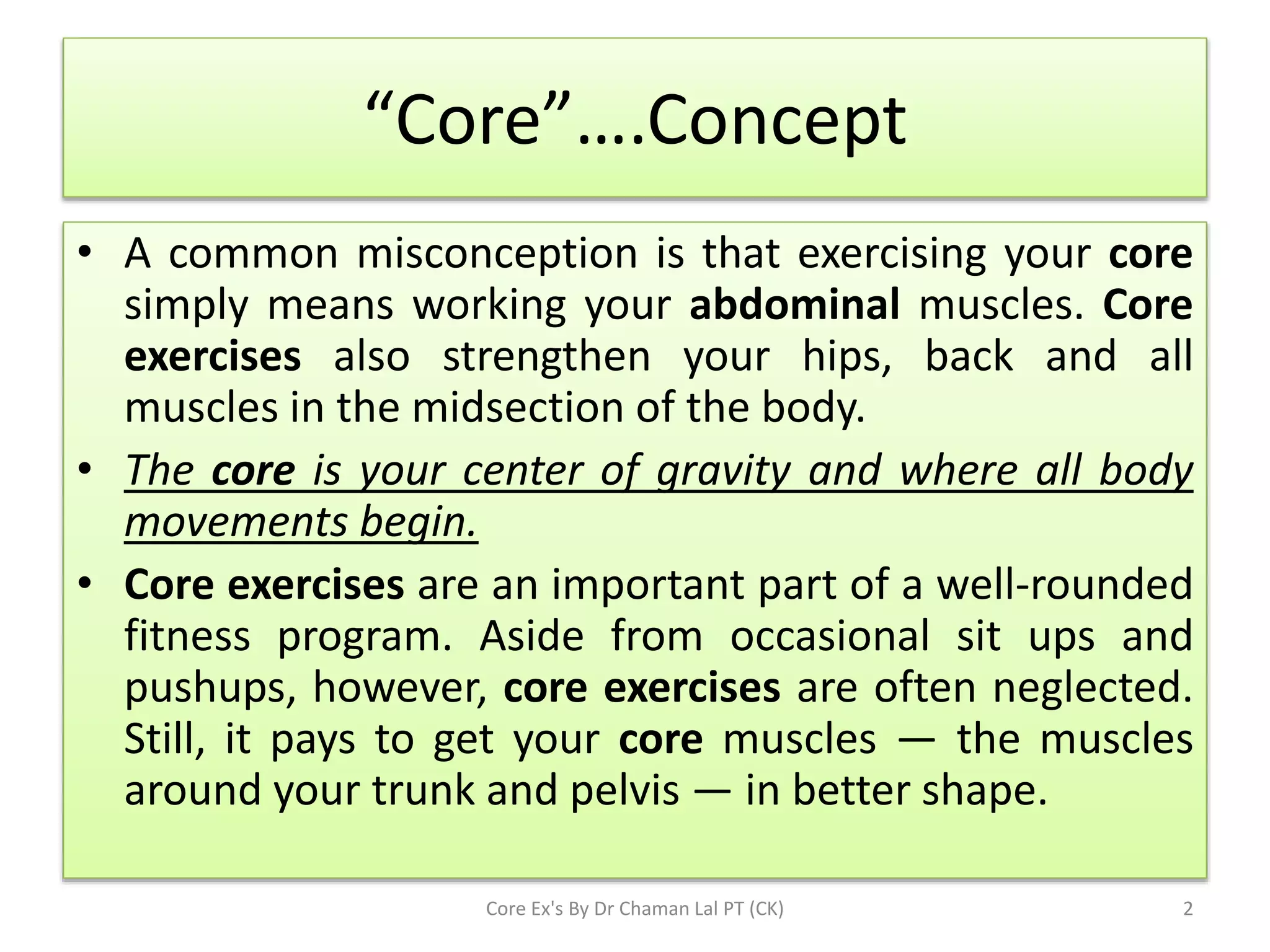 “Core”….Concept

• A common misconception is that exercising your core simply means working your abdominal muscles. Core exercises also strengthen your hips, back and all muscles in the midsection of the body.

• The core is your center of gravity and where all body movements begin.

• Core exercises are an important part of a well-rounded fitness program. Aside from occasional sit ups and pushups, however, core exercises are often neglected. Still, it pays to get your core muscles — the muscles around your trunk and pelvis — in better shape.

Core Ex's By Dr Chaman Lal PT (CK)

2